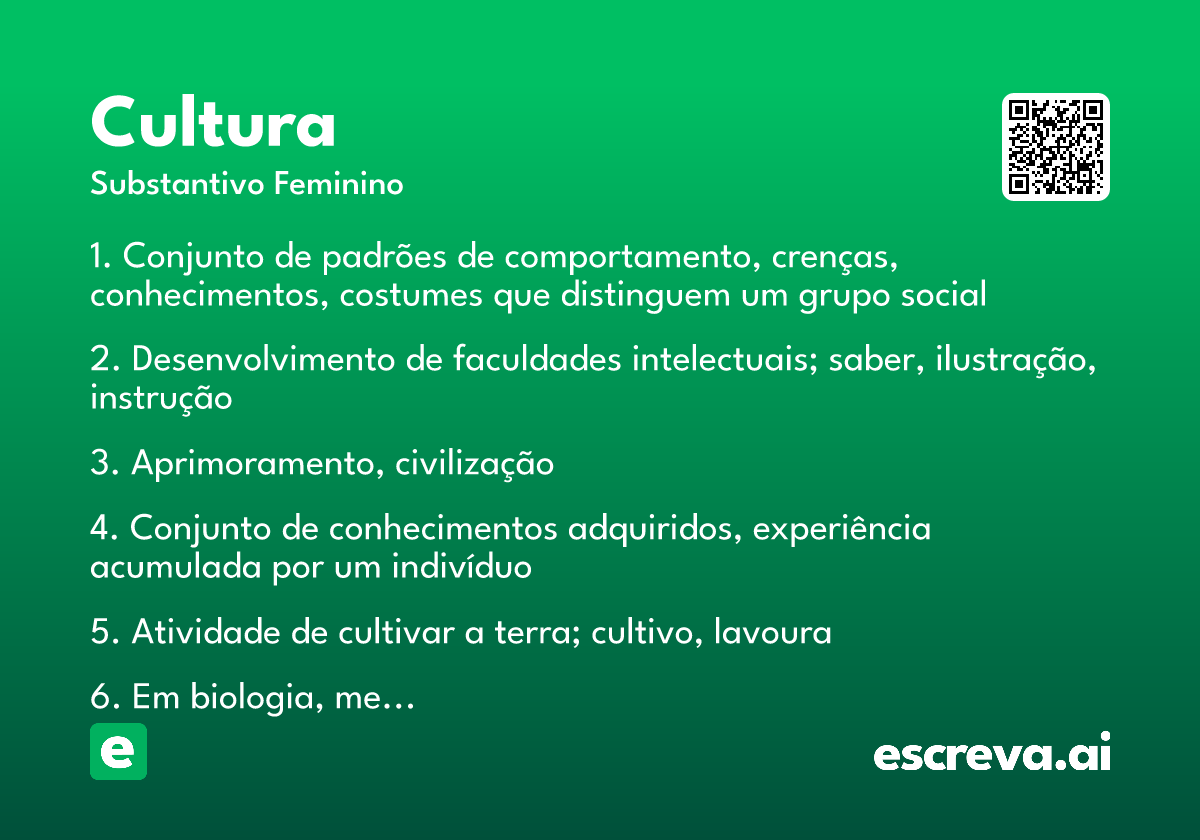 Cultura

Substantivo Feminino

1. Conjunto de padrões de comportamento, crenças, conhecimentos, costumes que distinguem um grupo social

2. Desenvolvimento de faculdades intelectuais; saber, ilustração, instrução

3. Aprimoramento, civilização

4. Conjunto de conhecimentos adquiridos, experiência acumulada por um indivíduo

5. Atividade de cultivar a terra; cultivo, lavoura

6. Em biologia, me...

e

escreva.ai